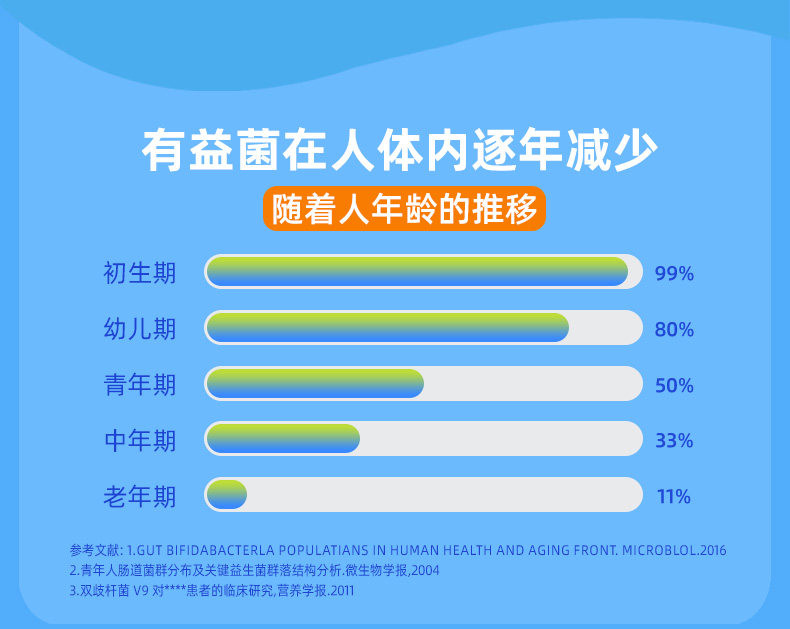 有益菌在人体内逐年减少
随着人年龄的推移

初生期 99%
幼儿期 80%
青年期 50%
中年期 33%
老年期 11%

参考文献: 1.GUT BIFIDABACTERLA POPULATIANS IN HUMAN HEALTH AND AGING FRONT. MICROBLOL.2016
2.青年人肠道菌群分布及关键益生菌群落结构分析.微生物学报,2004
3.双歧杆菌 V9 对****患者的临床研究,营养学报.2011